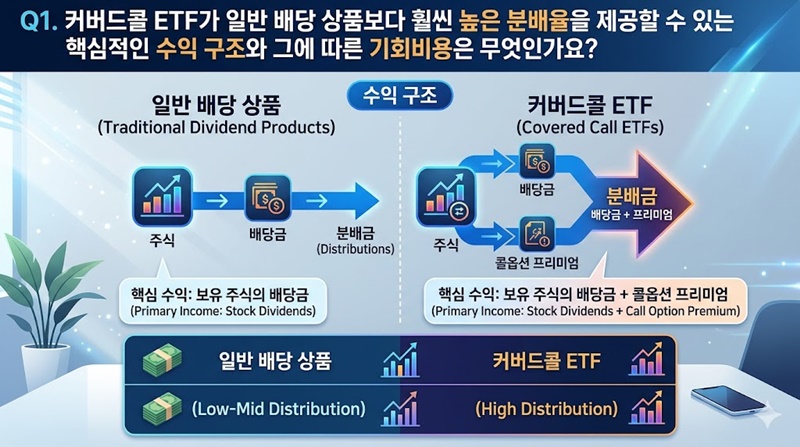 Q1. 커버드콜 ETF가 일반 배당 상품보다 훨씬 높은 분배율을 제공할 수 있는 핵심적인 수익 구조와 그에 따른 기회비용은 무엇인가요?

수익 구조

일반 배당 상품
(Traditional Dividend Products)

주식

배당금

분배금
(Distributions)

핵심 수익: 보유 주식의 배당금
(Primary Income: Stock Dividends)

커버드콜 ETF
(Covered Call ETFs)

주식

배당금

콜옵션 프리미엄

분배금
배당금 + 프리미엄

핵심 수익: 보유 주식의 배당금 + 콜옵션 프리미엄
(Primary Income: Stock Dividends + Call Option Premium)

| 일반 배당 상품 | 커버드콜 ETF |
|---|---|
| (Low-Mid Distribution) | (High Distribution) |